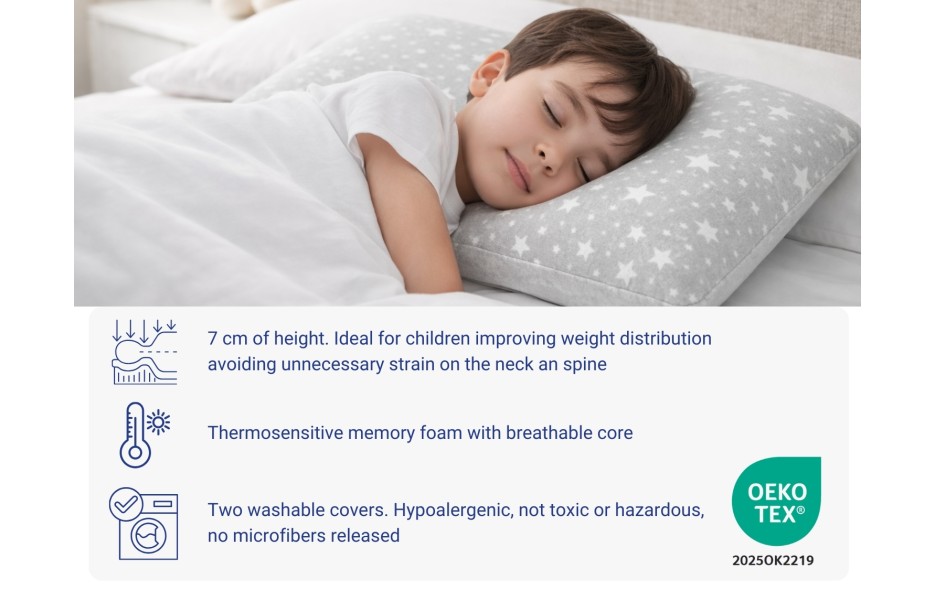 7 cm of height. Ideal for children improving weight distribution avoiding unnecessary strain on the neck an spine

Thermosensitive memory foam with breathable core

Two washable covers. Hypoalergenic, not toxic or hazardous, no microfibers released

OEKO TEX®

2025OK2219